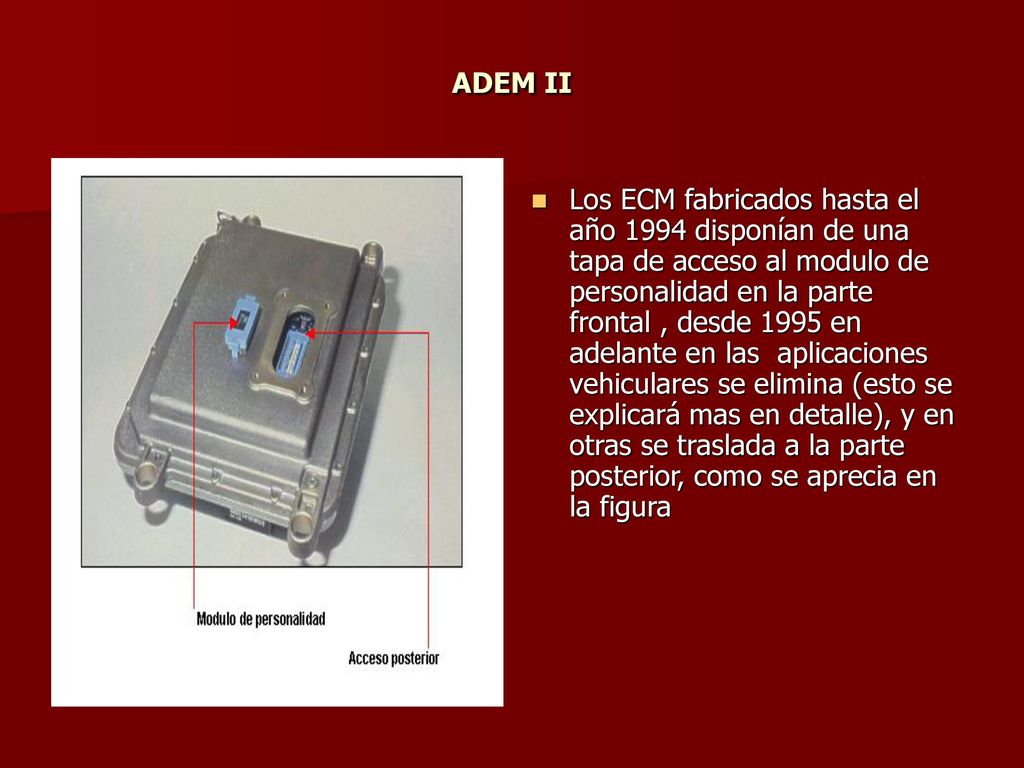 ADEM II

Modulo de personalidad

Acceso posterior

Los ECM fabricados hasta el año 1994 disponían de una tapa de acceso al modulo de personalidad en la parte frontal , desde 1995 en adelante en las aplicaciones vehiculares se elimina (esto se explicará mas en detalle), y en otras se traslada a la parte posterior, como se aprecia en la figura